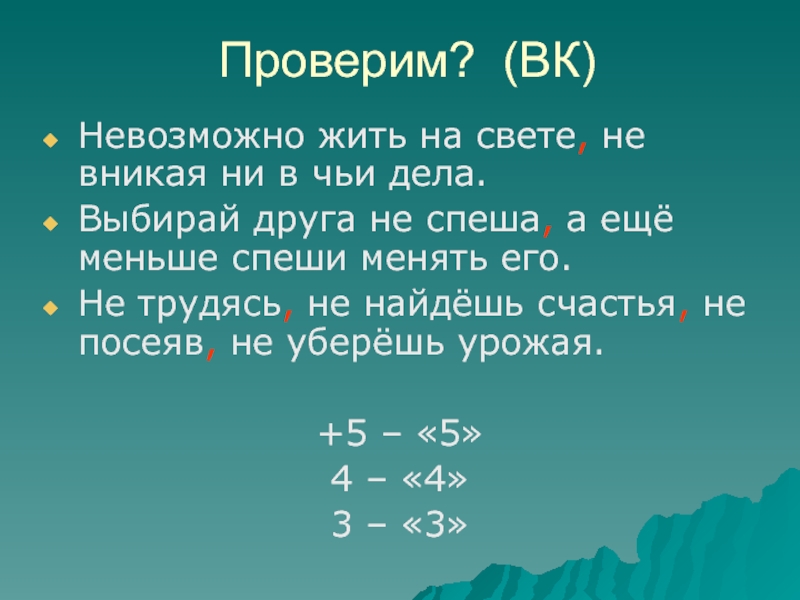 Проверим? (ВК)

Невозможно жить на свете, не вникая ни в чьи дела.

Выбирай друга не спеша, а ещё меньше спеши менять его.

Не трудясь, не найдёшь счастья, не посеяв, не уберёшь урожая.

+5 – «5»
4 – «4»
3 – «3»